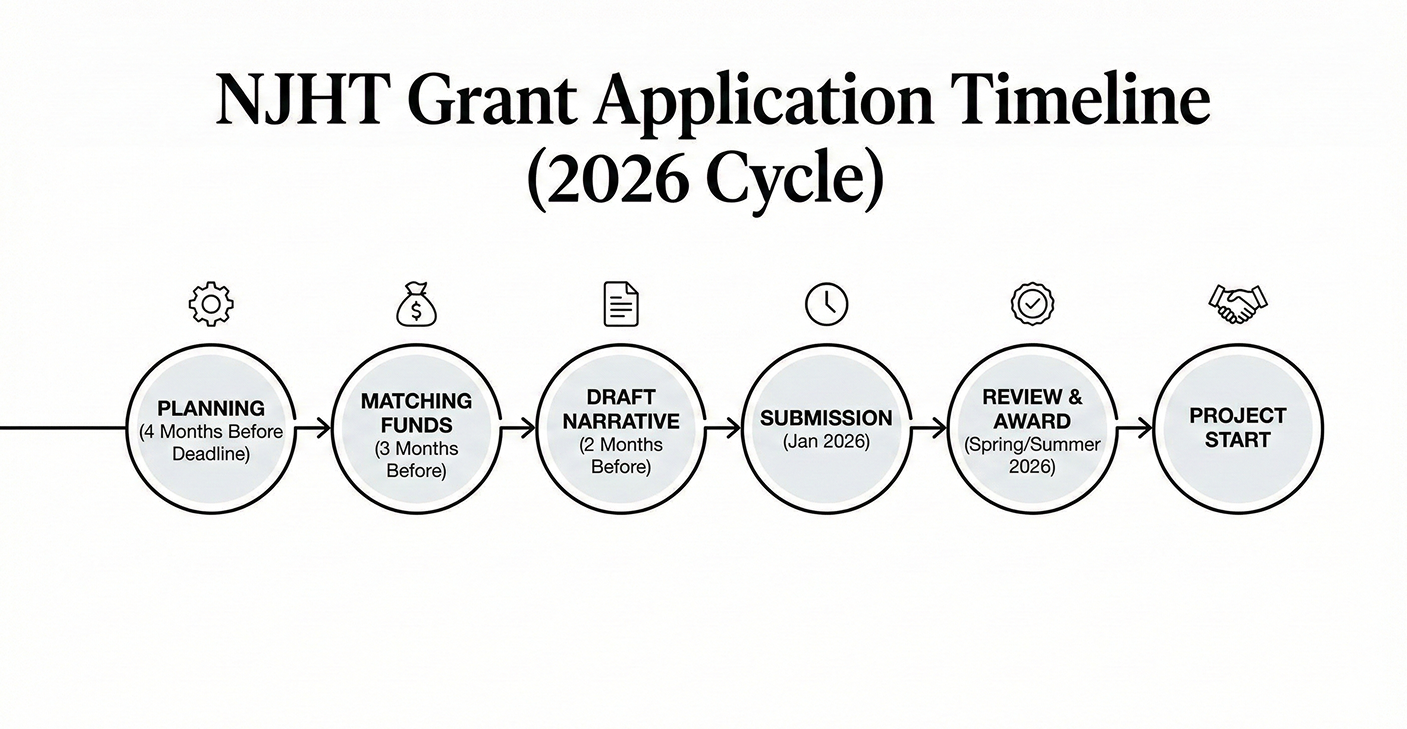 NJHT Grant Application Timeline (2026 Cycle)

PLANNING
(4 Months Before Deadline)

MATCHING FUNDS
(3 Months Before)

DRAFT NARRATIVE
(2 Months Before)

SUBMISSION
(Jan 2026)

REVIEW & AWARD
(Spring/Summer 2026)

PROJECT START